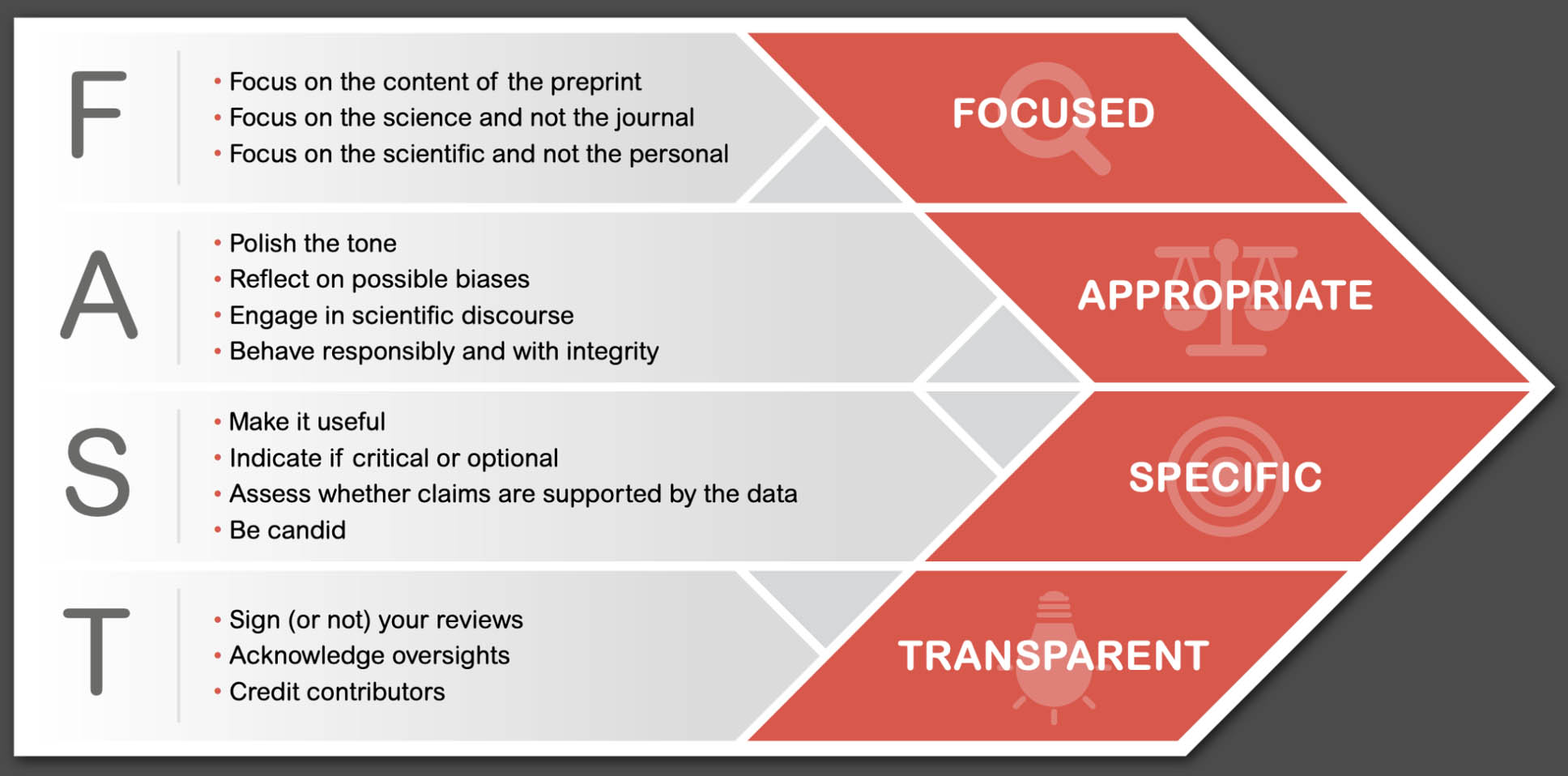 F

• Focus on the content of the preprint
• Focus on the science and not the journal
• Focus on the scientific and not the personal

FOCUSED

A

• Polish the tone
• Reflect on possible biases
• Engage in scientific discourse
• Behave responsibly and with integrity

APPROPRIATE

S

• Make it useful
• Indicate if critical or optional
• Assess whether claims are supported by the data
• Be candid

SPECIFIC

T

• Sign (or not) your reviews
• Acknowledge oversights
• Credit contributors

TRANSPARENT